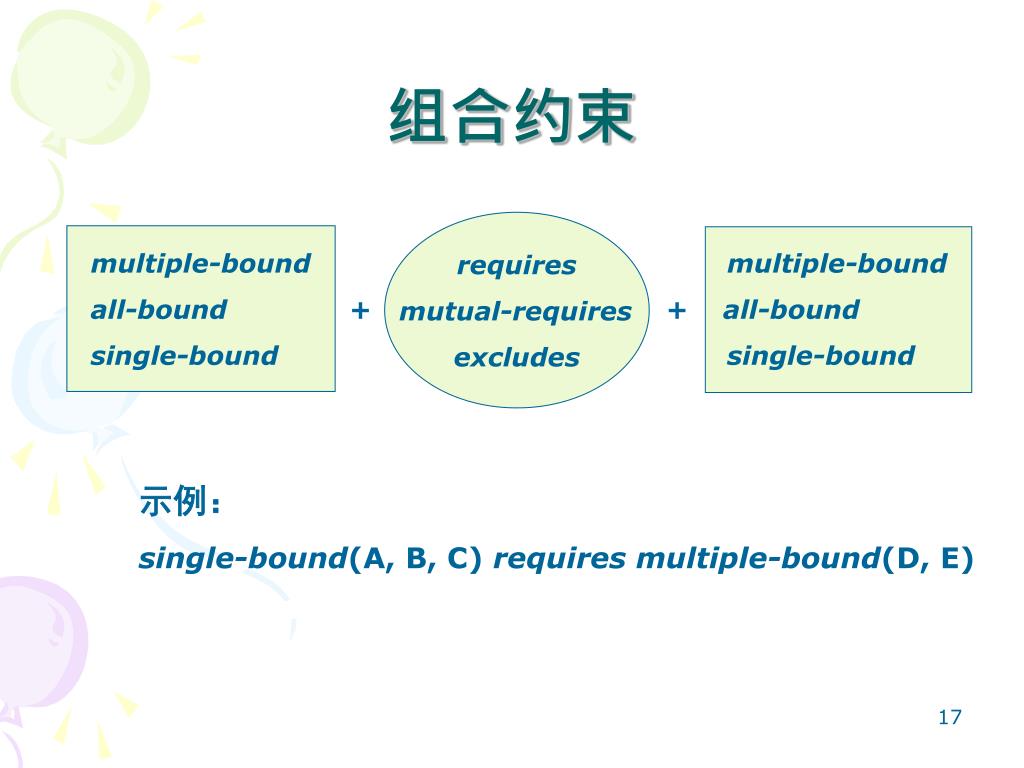 组合约束

multiple-bound
all-bound
single-bound

+

requires
mutual-requires
excludes

+

multiple-bound
all-bound
single-bound

示例：

single-bound(A, B, C) requires multiple-bound(D, E)

17